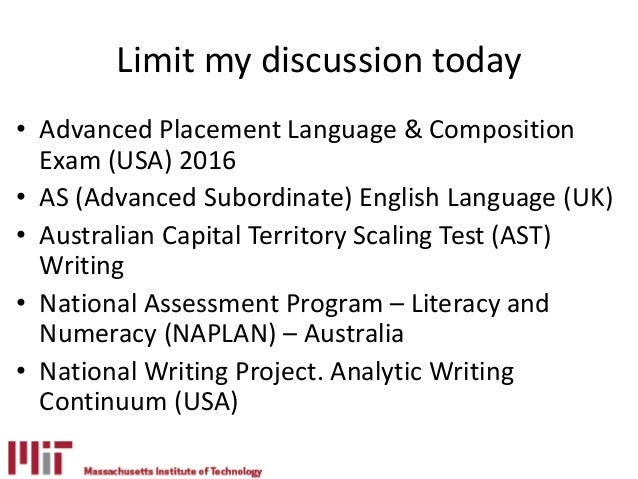 Limit my discussion today

• Advanced Placement Language & Composition Exam (USA) 2016
• AS (Advanced Subordinate) English Language (UK)
• Australian Capital Territory Scaling Test (AST) Writing
• National Assessment Program – Literacy and Numeracy (NAPLAN) – Australia
• National Writing Project. Analytic Writing Continuum (USA)

MIT
Massachusetts Institute of Technology